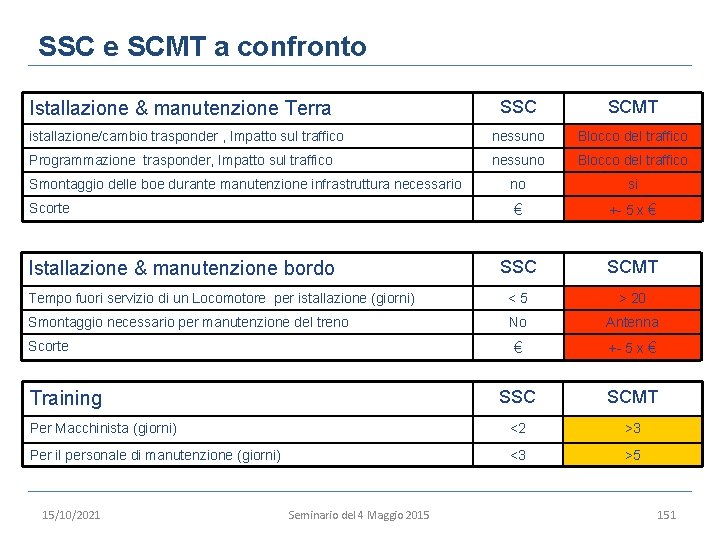 SSC e SCMT a confronto

| Istallazione & manutenzione Terra | SSC | SCMT |
|---|---|---|
| istallazione/cambio trasponder , Impatto sul traffico | nessuno | Blocco del traffico |
| Programmazione trasponder, Impatto sul traffico | nessuno | Blocco del traffico |
| Smontaggio delle boe durante manutenzione infrastruttura necessario | no | si |
| Scorte | € | +- 5 x € |

| Istallazione & manutenzione bordo | SSC | SCMT |
|---|---|---|
| Tempo fuori servizio di un Locomotore per istallazione (giorni) | < 5 | > 20 |
| Smontaggio necessario per manutenzione del treno | No | Antenna |
| Scorte | € | +- 5 x € |

| Training | SSC | SCMT |
|---|---|---|
| Per Macchinista (giorni) | <2 | >3 |
| Per il personale di manutenzione (giorni) | <3 | >5 |

15/10/2021 Seminario del 4 Maggio 2015 151